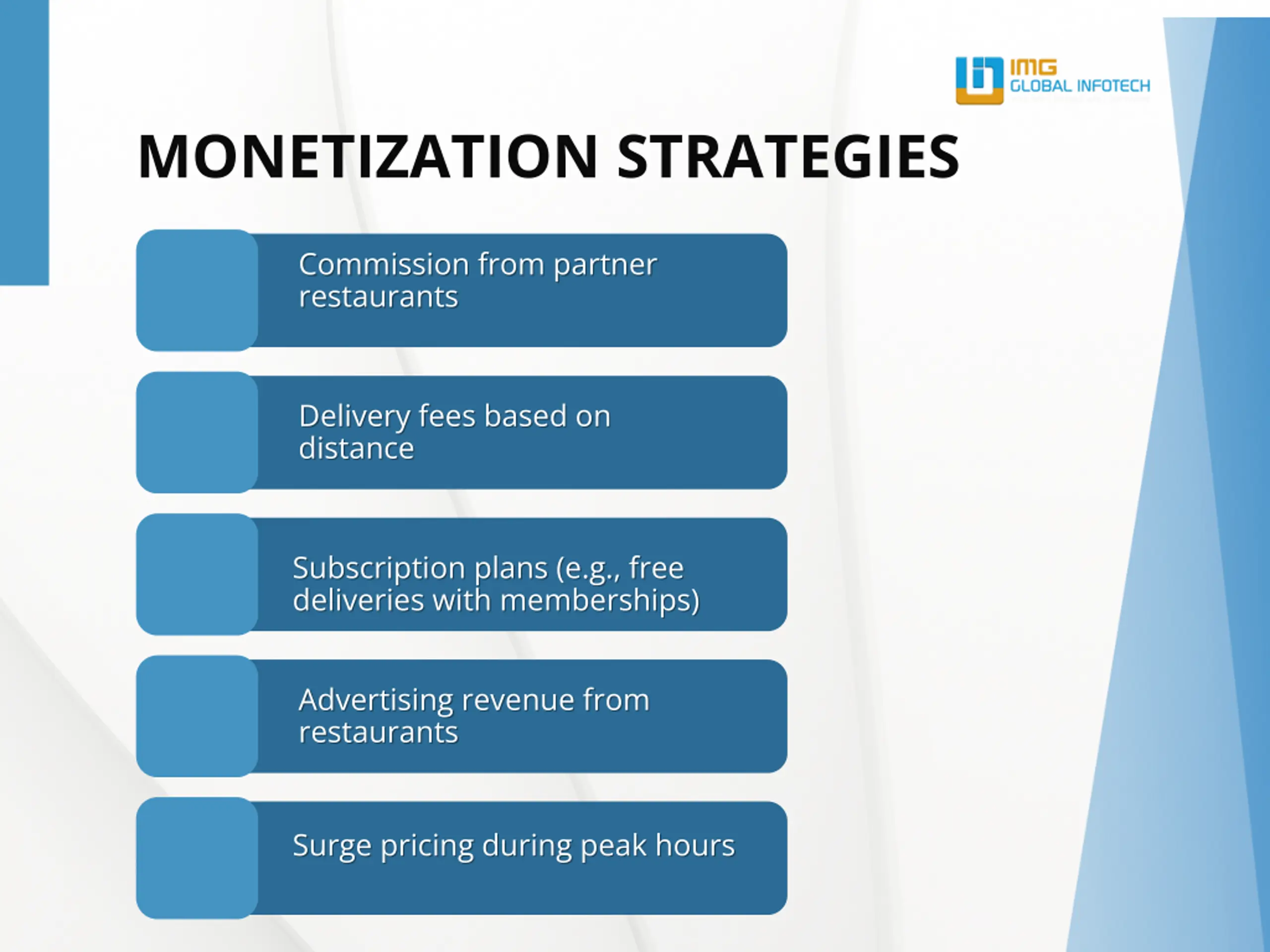 IMG
GLOBAL INFOTECH

MONETIZATION STRATEGIES

Commission from partner restaurants

Delivery fees based on distance

Subscription plans (e.g., free deliveries with memberships)

Advertising revenue from restaurants

Surge pricing during peak hours